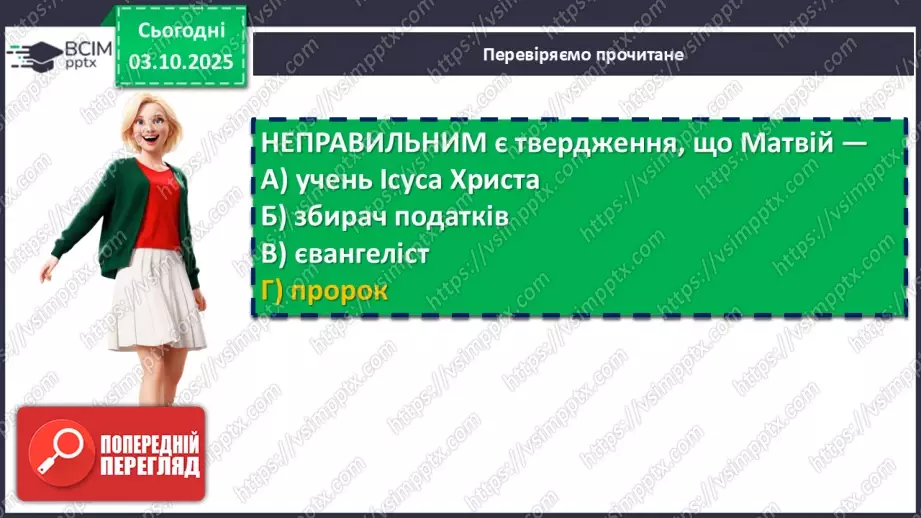 ВСІМ pptx

Сьогодні
03.10.2025

Перевіряємо прочитане

НЕПРАВИЛЬНИМ є твердження, що Матвій —
А) учень Ісуса Христа
Б) збирач податків
В) євангеліст
Г) пророк

ПОПЕРЕДНІЙ ПЕРЕГЛЯД

https://vsimpptx.com